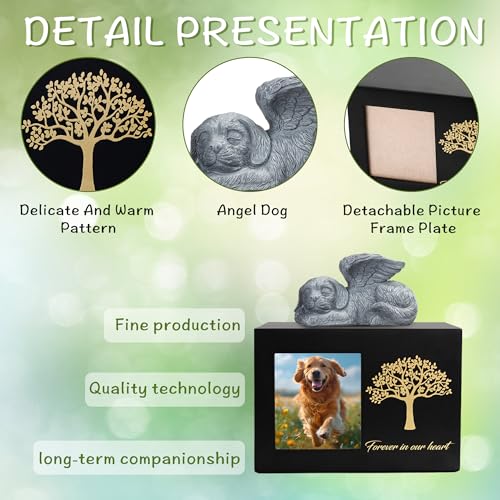 DETAIL PRESENTATION

Delicate And Warm Pattern

Angel Dog

Detachable Picture Frame Plate

Fine production

Quality technology

long-term companionship

Forever in our heart